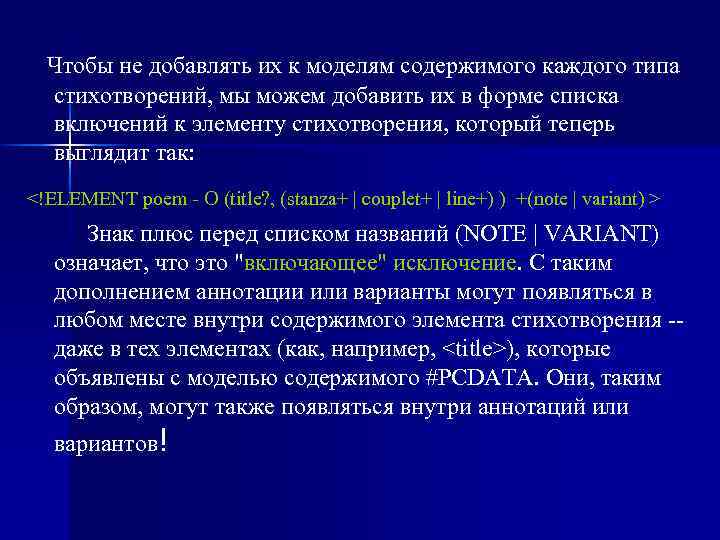 Чтобы не добавлять их к моделям содержимого каждого типа стихотворений, мы можем добавить их в форме списка включений к элементу стихотворения, который теперь выглядит так:

<!ELEMENT poem - O (title?, (stanza+ | couplet+ | line+) ) +(note | variant) >

Знак плюс перед списком названий (NOTE | VARIANT) означает, что это "включающее" исключение. С таким дополнением аннотации или варианты могут появляться в любом месте внутри содержимого элемента стихотворения -- даже в тех элементах (как, например, <title>), которые объявлены с моделью содержимого #PCDATA. Они, таким образом, могут также появляться внутри аннотаций или вариантов!